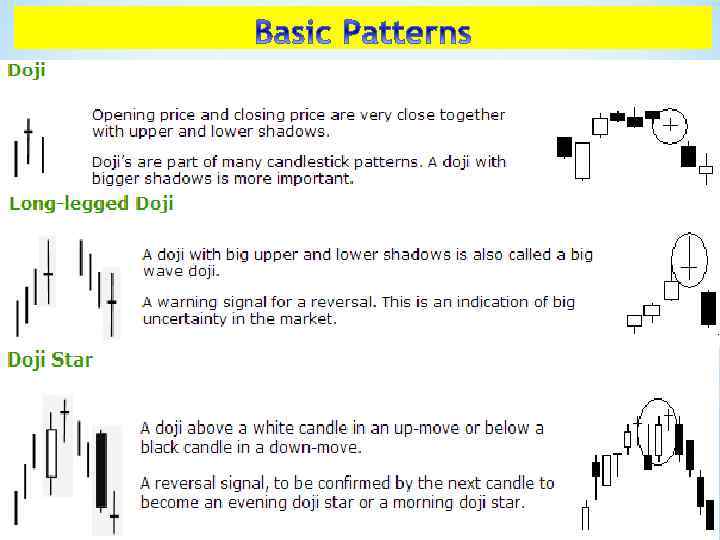 Basic Patterns

Doji

Opening price and closing price are very close together with upper and lower shadows.

Doji's are part of many candlestick patterns. A doji with bigger shadows is more important.

Long-legged Doji

A doji with big upper and lower shadows is also called a big wave doji.

A warning signal for a reversal. This is an indication of big uncertainty in the market.

Doji Star

A doji above a white candle in an up-move or below a black candle in a down-move.

A reversal signal, to be confirmed by the next candle to become an evening doji star or a morning doji star.